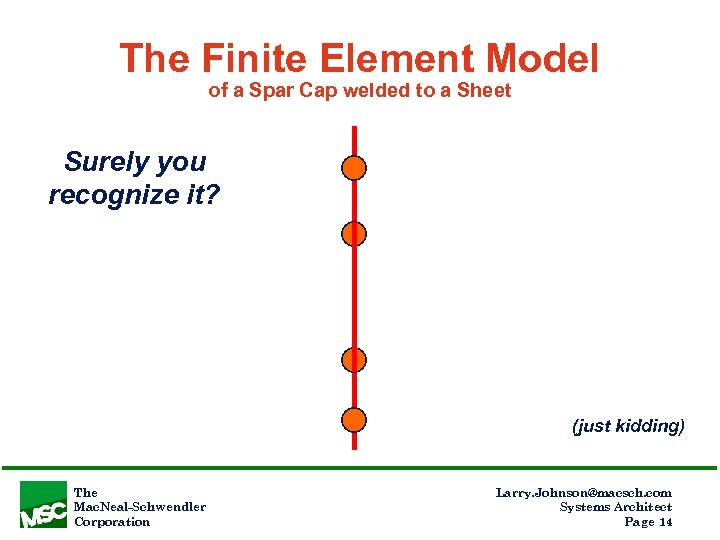 The Finite Element Model
of a Spar Cap welded to a Sheet

Surely you recognize it?

(just kidding)

MSC

The
MacNeal-Schwendler
Corporation

Larry.Johnson@macsch.com
Systems Architect
Page 14